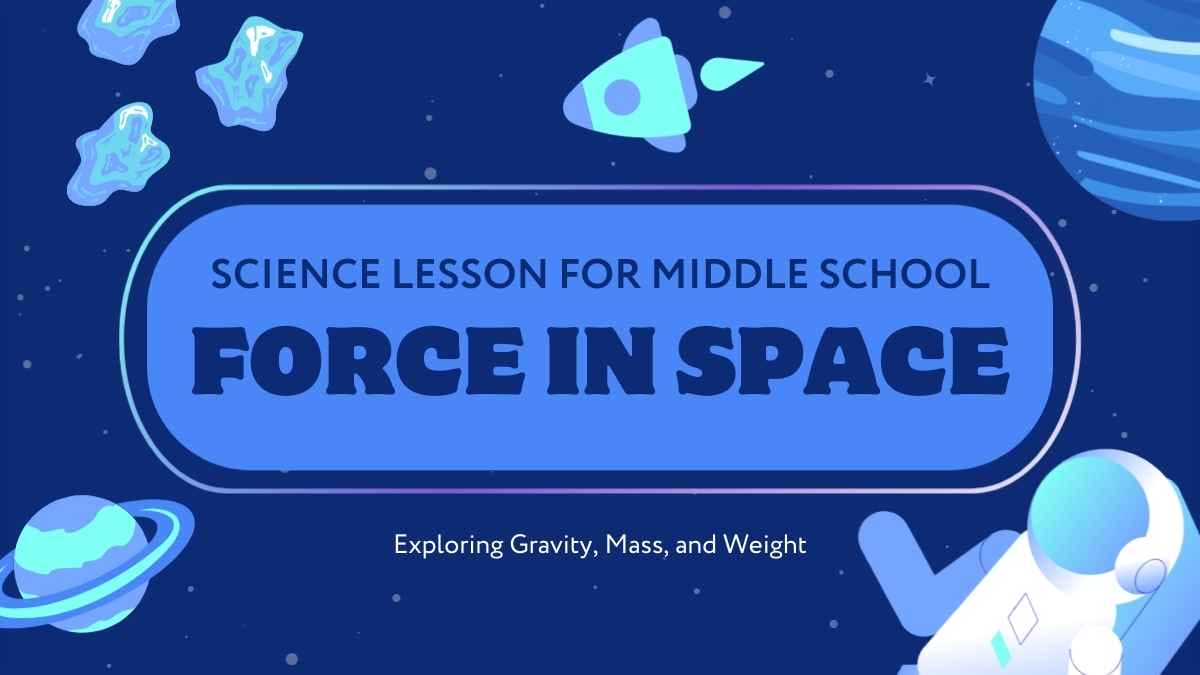 SCIENCE LESSON FOR MIDDLE SCHOOL

FORCE IN SPACE

Exploring Gravity, Mass, and Weight